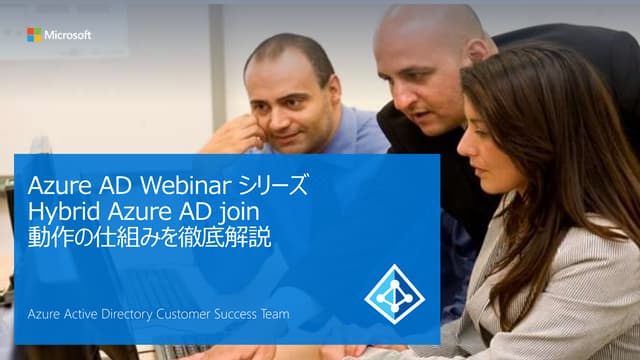 Microsoft

Azure AD Webinar シリーズ
Hybrid Azure AD join
動作の仕組みを徹底解説

Azure Active Directory Customer Success Team